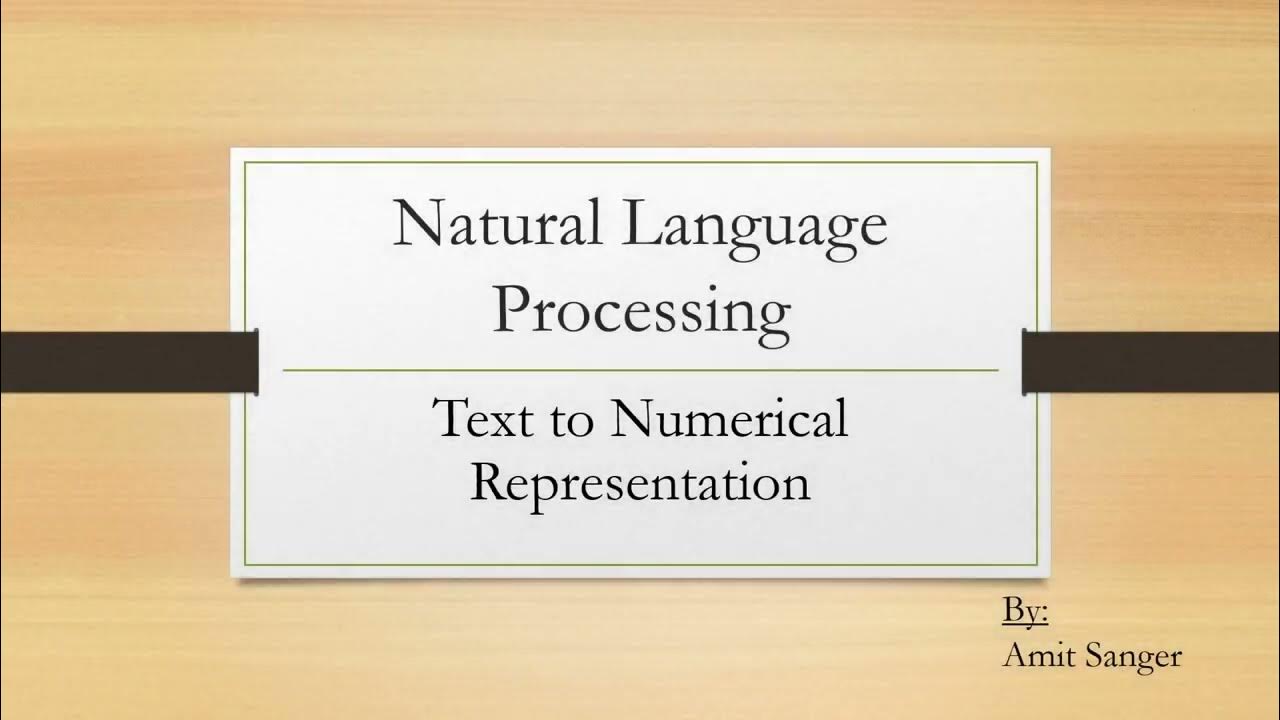 Natural Language Processing

Text to Numerical Representation

By:
Amit Sanger